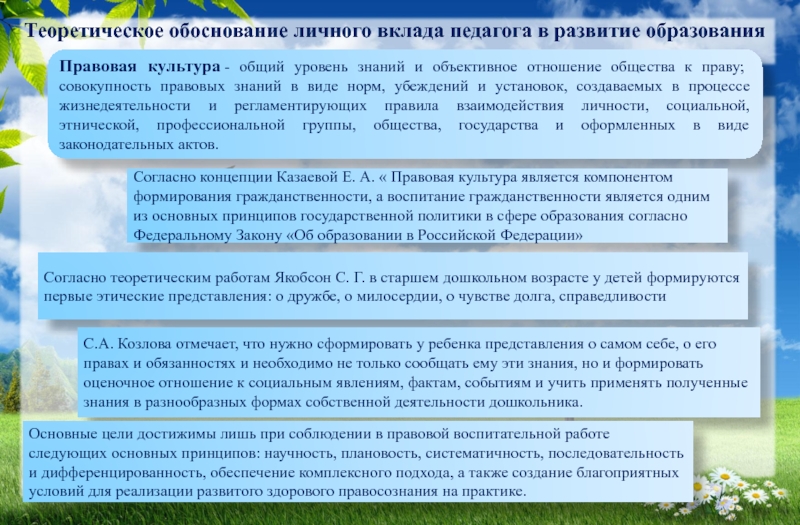 Теоретическое обоснование личного вклада педагога в развитие образования

Правовая культура - общий уровень знаний и объективное отношение общества к праву; совокупность правовых знаний в виде норм, убеждений и установок, создаваемых в процессе жизнедеятельности и регламентирующих правила взаимодействия личности, социальной, этнической, профессиональной группы, общества, государства и оформленных в виде законодательных актов.

Согласно концепции Казаевой Е. А. « Правовая культура является компонентом формирования гражданственности, а воспитание гражданственности является одним из основных принципов государственной политики в сфере образования согласно Федеральному Закону «Об образовании в Российской Федерации»

Согласно теоретическим работам Якобсон С. Г. в старшем дошкольном возрасте у детей формируются первые этические представления: о дружбе, о милосердии, о чувстве долга, справедливости

С.А. Козлова отмечает, что нужно сформировать у ребенка представления о самом себе, о его правах и обязанностях и необходимо не только сообщать ему эти знания, но и формировать оценочное отношение к социальным явлениям, фактам, событиям и учить применять полученные знания в разнообразных формах собственной деятельности дошкольника.

Основные цели достижимы лишь при соблюдении в правовой воспитательной работе следующих основных принципов: научность, плановость, систематичность, последовательность и дифференцированность, обеспечение комплексного подхода, а также создание благоприятных условий для реализации развитого здорового правосознания на практике.